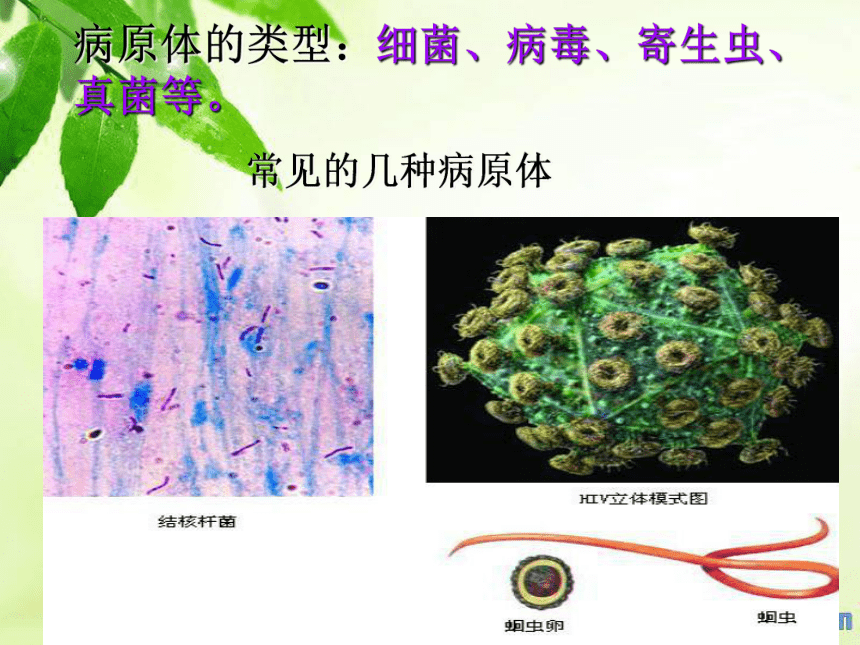 病原体的类型：细菌、病毒、寄生虫、真菌等。

常见的几种病原体

结核杆菌

HIV立体模式图

蛔虫卵

蛔虫